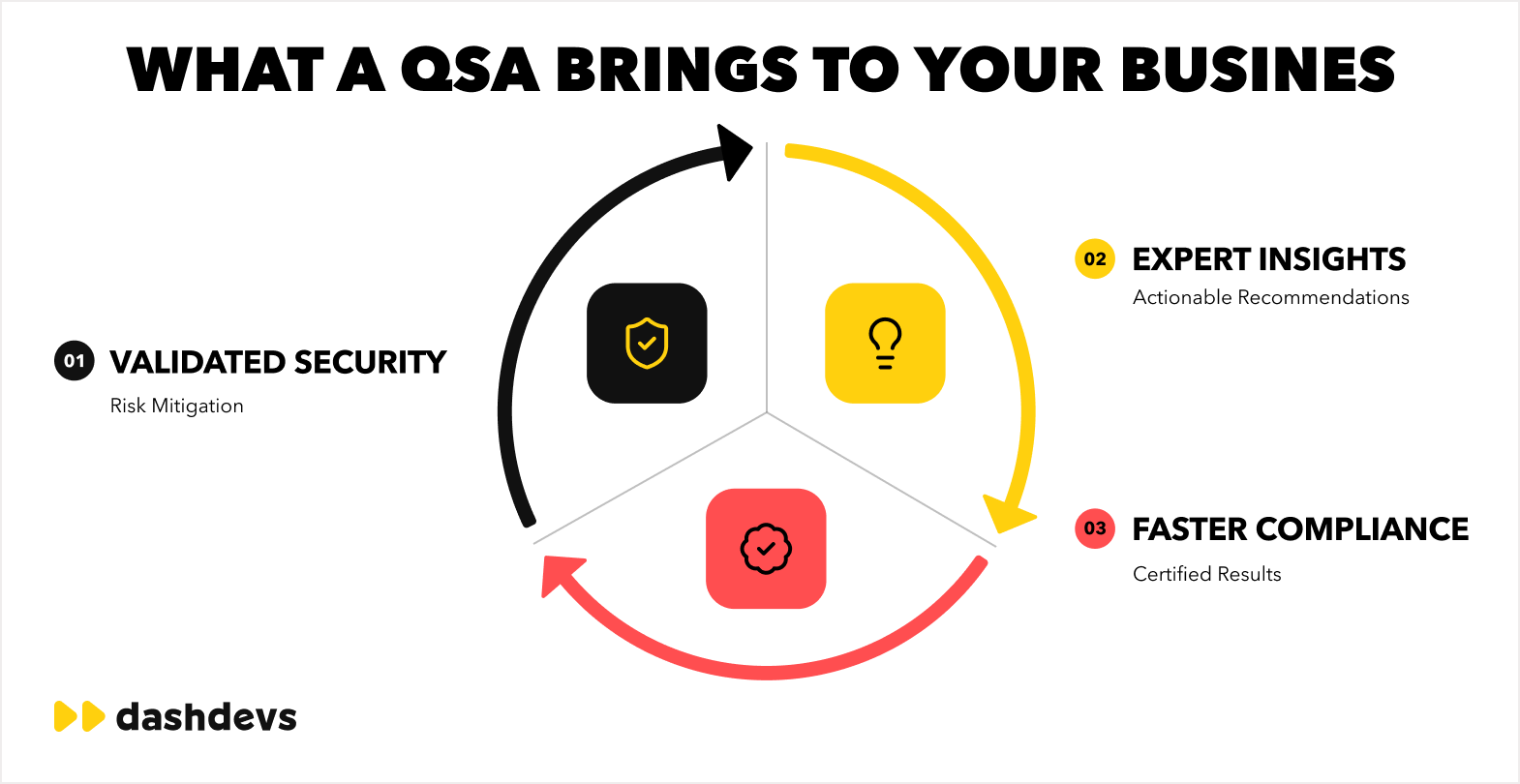 WHAT A QSA BRINGS TO YOUR BUSINES

01 VALIDATED SECURITY
Risk Mitigation

02 EXPERT INSIGHTS
Actionable Recommendations

03 FASTER COMPLIANCE
Certified Results

dashdevs